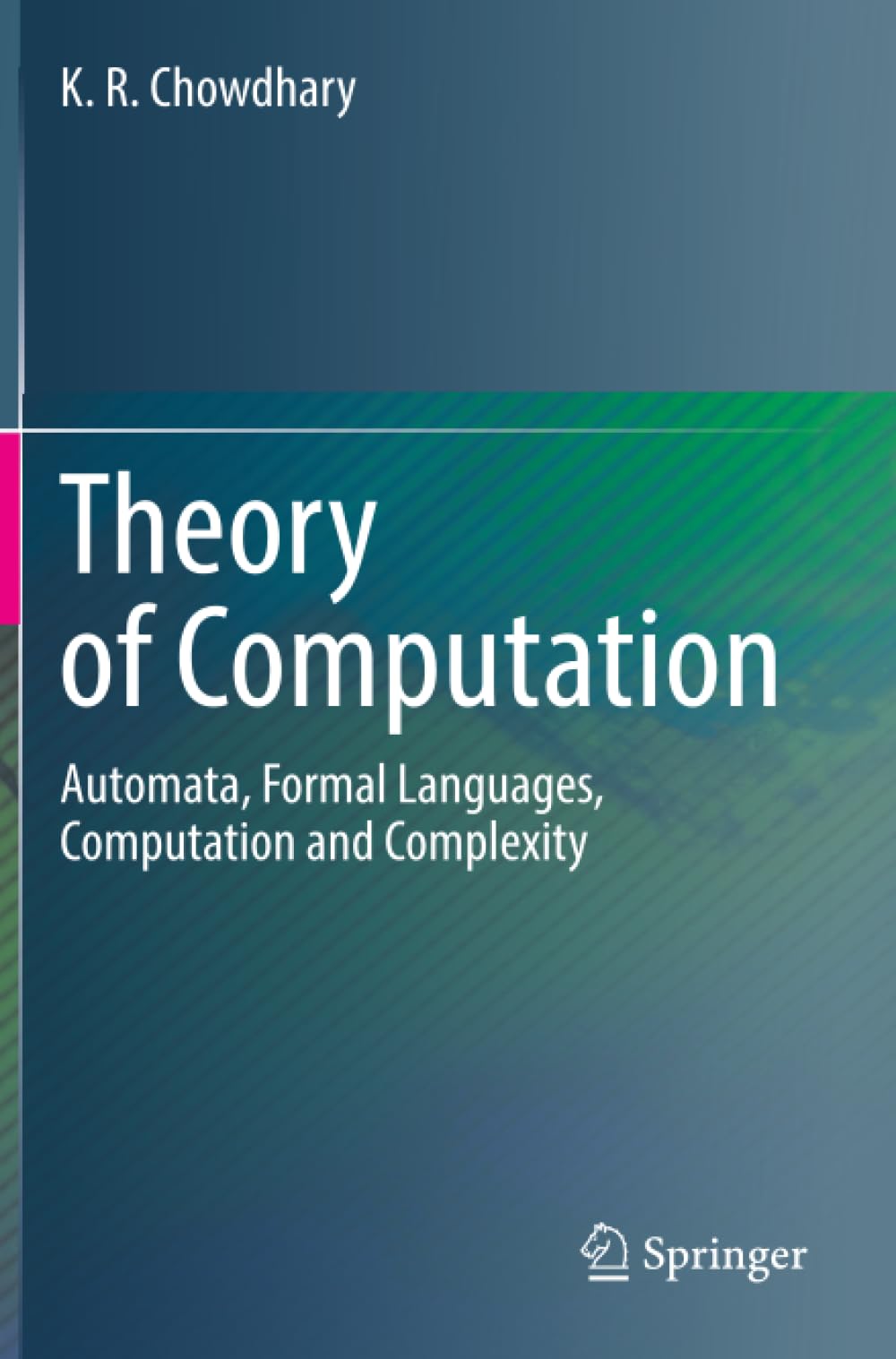 K. R. Chowdhary

Theory of Computation

Automata, Formal Languages, Computation and Complexity

Springer